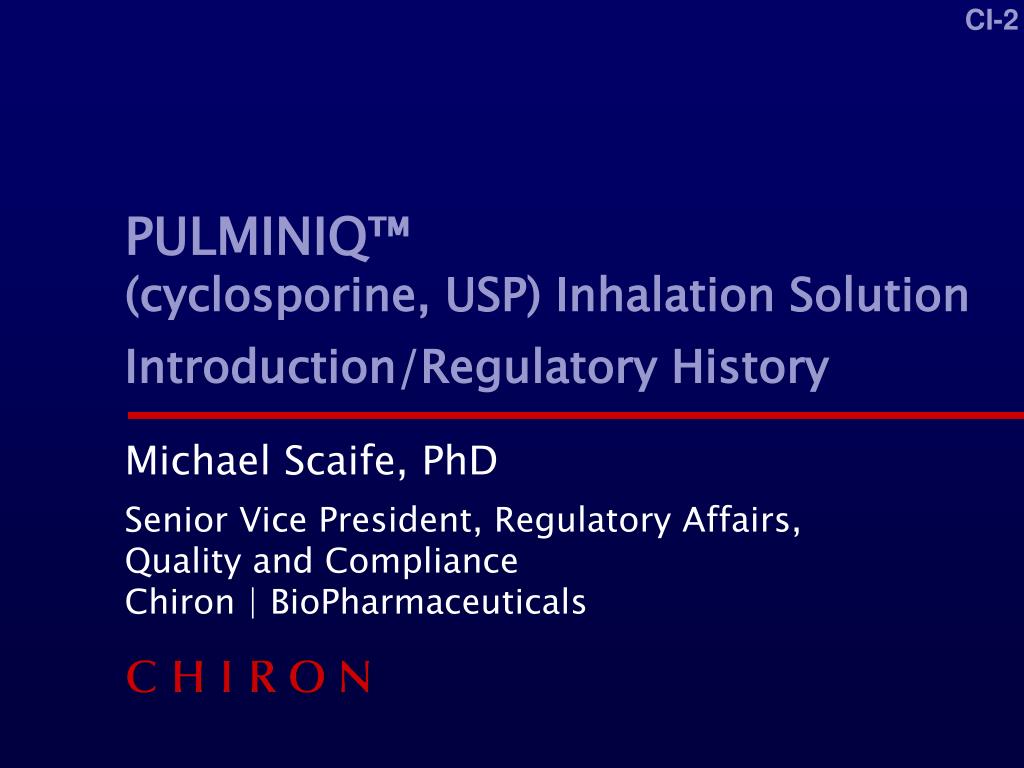 CI-2

PULMINIQ™
(cyclosporine, USP) Inhalation Solution
Introduction/Regulatory History

Michael Scaife, PhD

Senior Vice President, Regulatory Affairs, Quality and Compliance
Chiron | BioPharmaceuticals

CHIRON